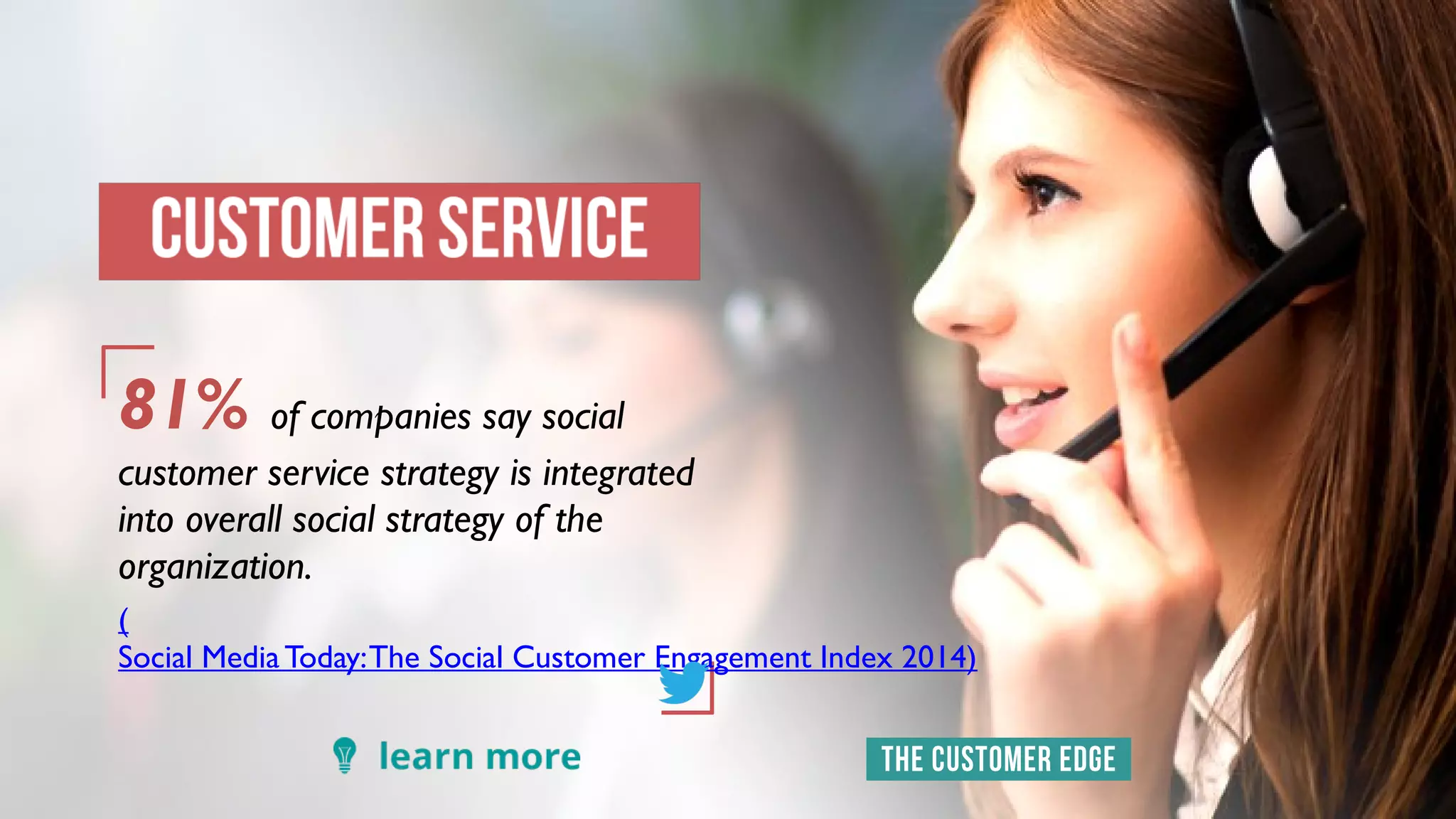 CUSTOMER SERVICE

81% of companies say social customer service strategy is integrated into overall social strategy of the organization.

(
Social Media Today: The Social Customer Engagement Index 2014)

learn more

THE CUSTOMER EDGE